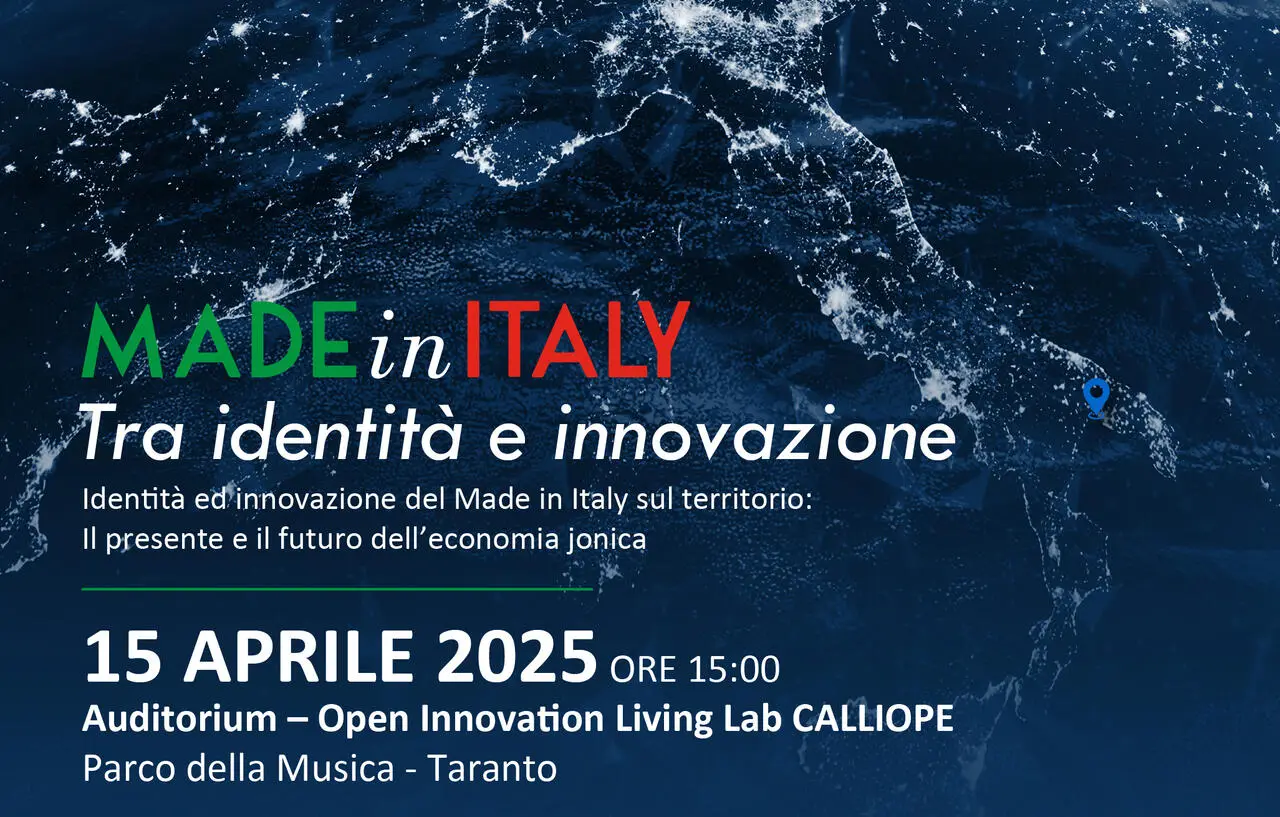 MADE in ITALY
Tra identità e innovazione
Identità ed innovazione del Made in Italy sul territorio:
Il presente e il futuro dell'economia jonica

15 APRILE 2025 ORE 15:00
Auditorium – Open Innovation Living Lab CALLIOPE
Parco della Musica - Taranto